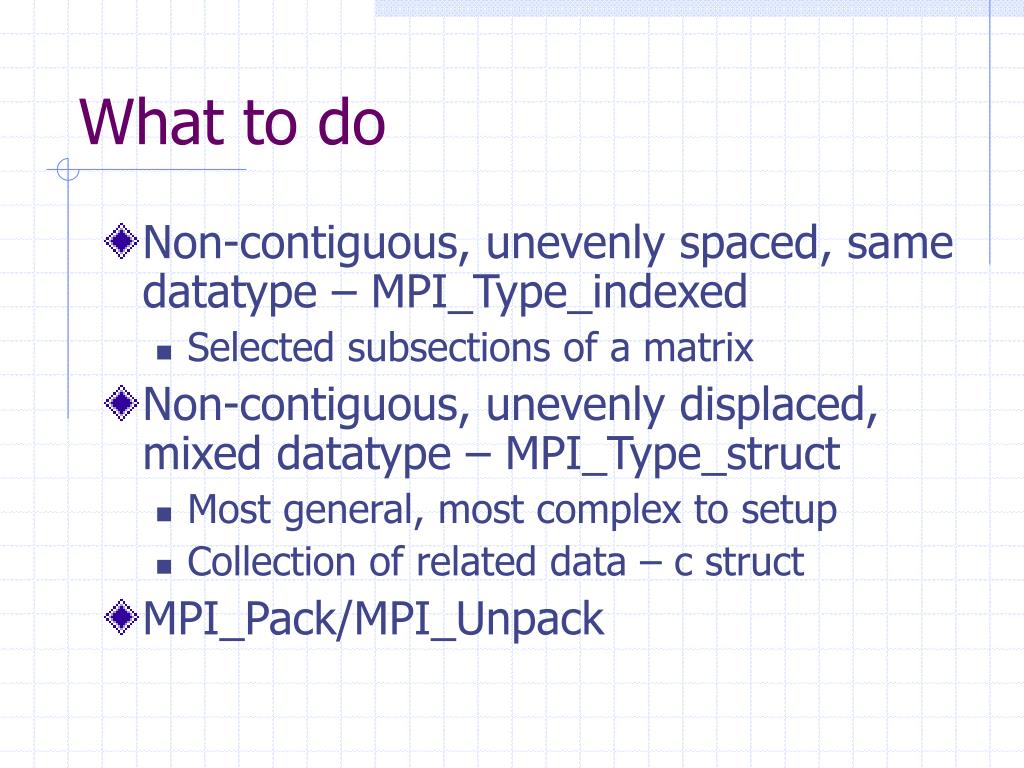 What to do

Non-contiguous, unevenly spaced, same datatype – MPI_Type_indexed

Selected subsections of a matrix

Non-contiguous, unevenly displaced, mixed datatype – MPI_Type_struct

Most general, most complex to setup

Collection of related data – c struct

MPI_Pack/MPI_Unpack